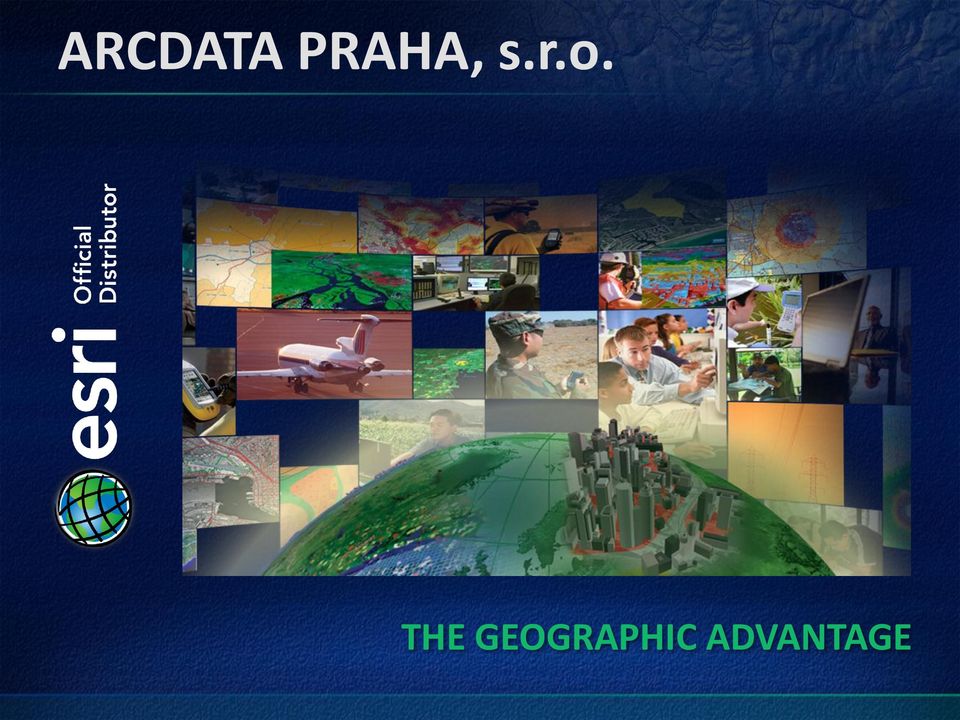 ARCDATA PRAHA, s.r.o.

esri Official Distributor

THE GEOGRAPHIC ADVANTAGE